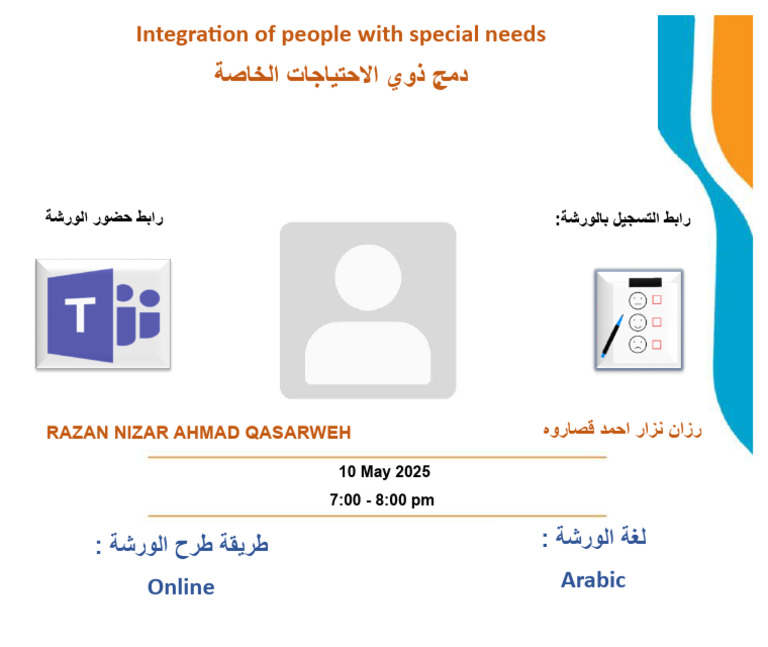 Integration of people with special needs

دمج ذوي الاحتياجات الخاصة

رابط التسجيل بالورشة:

رابط حضور الورشة

T

رزان نزار احمد قصاروه

RAZAN NIZAR AHMAD QASARWEH

10 May 2025

7:00 - 8:00 pm

لغة الورشة :

Arabic

طريقة طرح الورشة :

Online